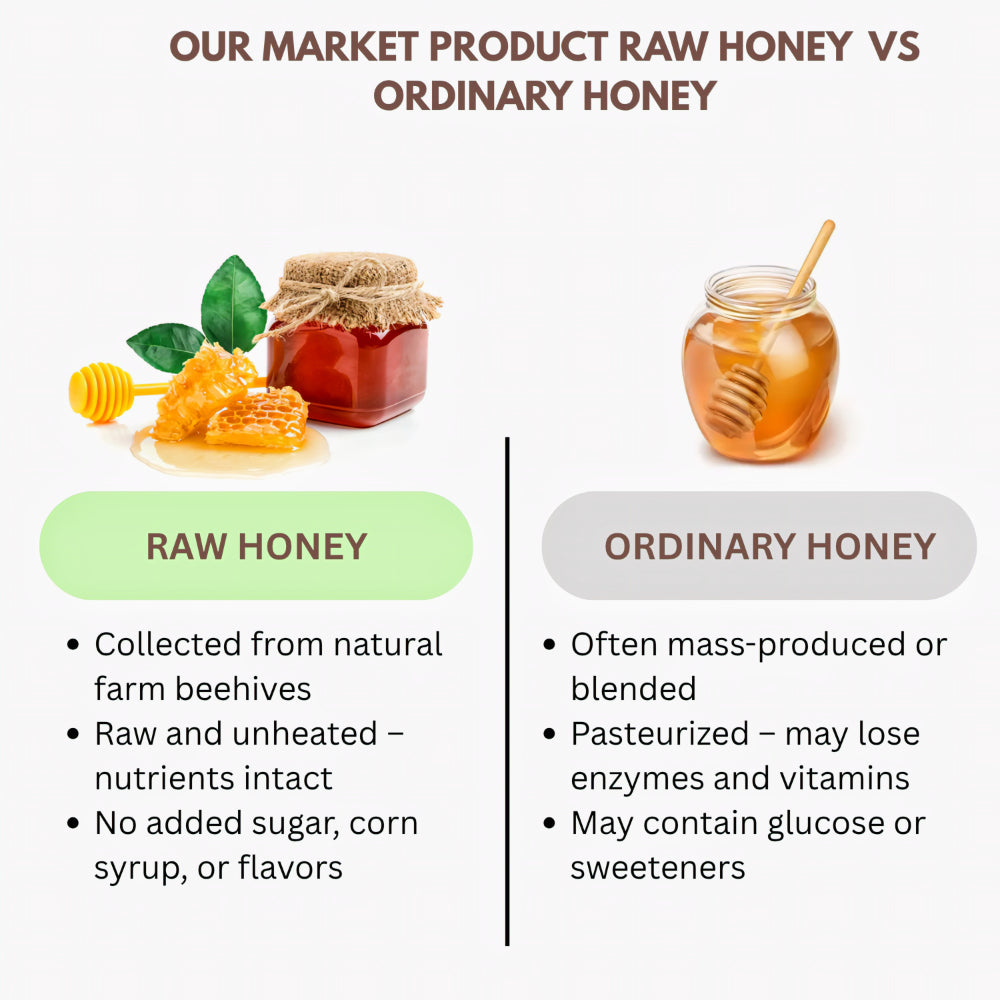 OUR MARKET PRODUCT RAW HONEY VS ORDINARY HONEY

RAW HONEY

• Collected from natural farm beehives
• Raw and unheated – nutrients intact
• No added sugar, corn syrup, or flavors

ORDINARY HONEY

• Often mass-produced or blended
• Pasteurized – may lose enzymes and vitamins
• May contain glucose or sweeteners